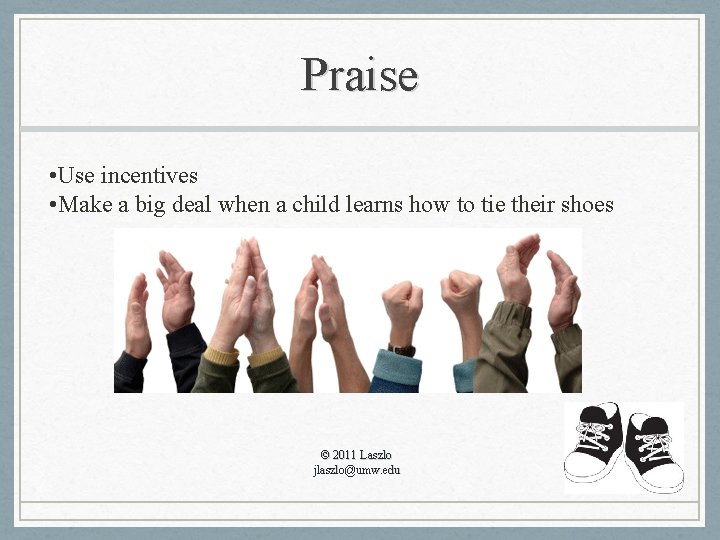 Praise

•Use incentives
•Make a big deal when a child learns how to tie their shoes

© 2011 Laszlo
jlaszlo@umw.edu